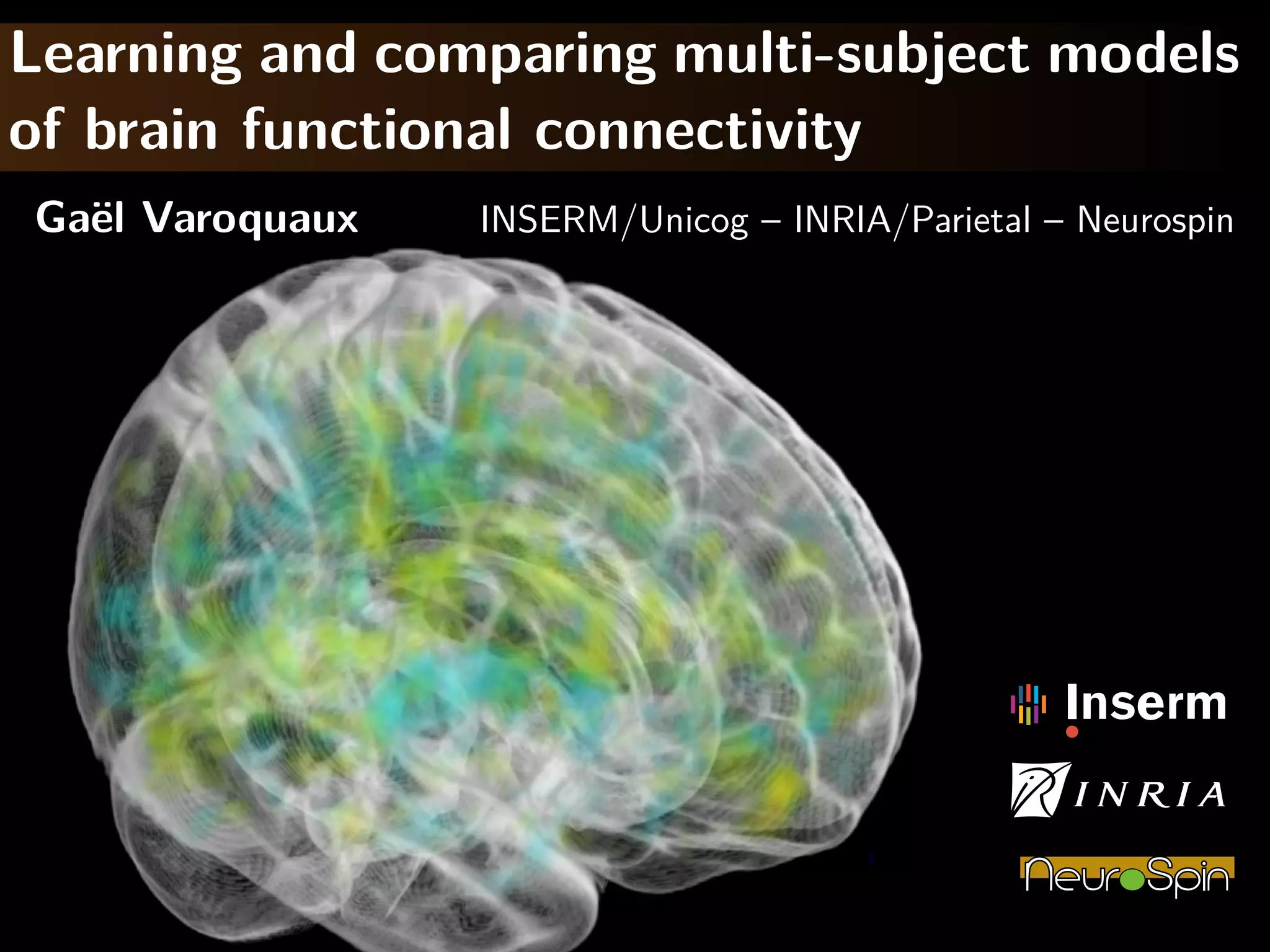 Learning and comparing multi-subject models of brain functional connectivity

Gaël Varoquaux INSERM/Unicog – INRIA/Parietal – Neurospin

Inserm

INRIA

NeuroSpin